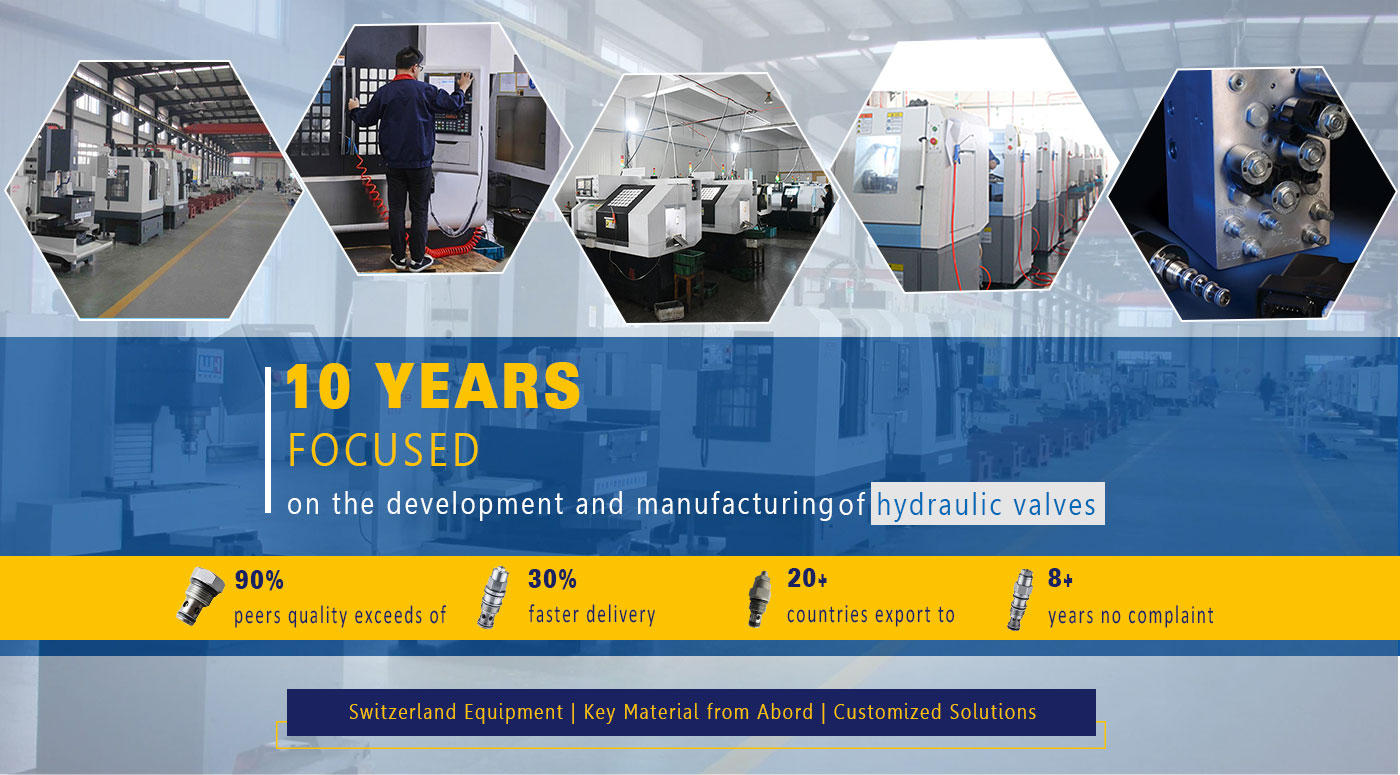 10 YEARS
FOCUSED
on the development and manufacturing of hydraulic valves

90%
peers quality exceeds of

30%
faster delivery

20+
countries export to

8+
years no complaint

Switzerland Equipment | Key Material from Abord | Customized Solutions